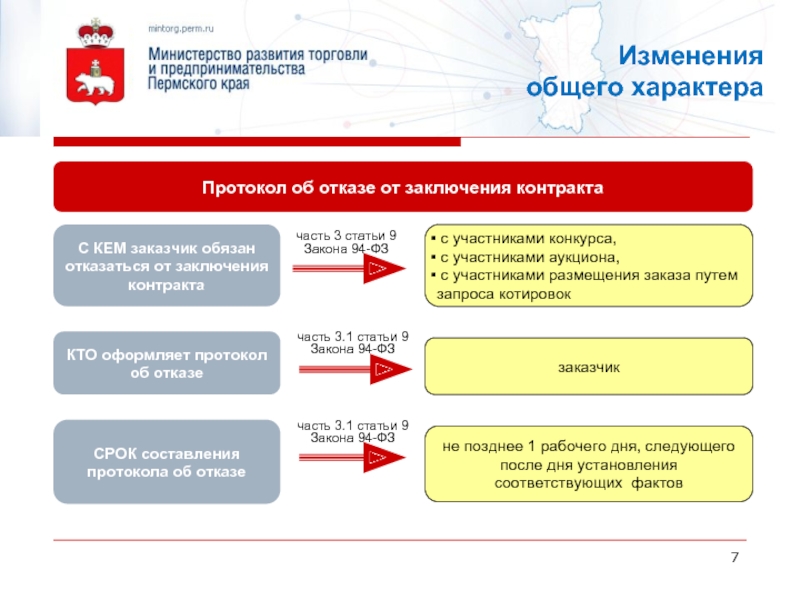 mintorg.perm.ru

Министерство развития торговли и предпринимательства Пермского края

Изменения общего характера

Протокол об отказе от заключения контракта

С КЕМ заказчик обязан отказаться от заключения контракта

часть 3 статьи 9 Закона 94-ФЗ

▪ с участниками конкурса,
▪ с участниками аукциона,
▪ с участниками размещения заказа путем запроса котировок

КТО оформляет протокол об отказе

часть 3.1 статьи 9 Закона 94-ФЗ

заказчик

СРОК составления протокола об отказе

часть 3.1 статьи 9 Закона 94-ФЗ

не позднее 1 рабочего дня, следующего после дня установления соответствующих фактов

7